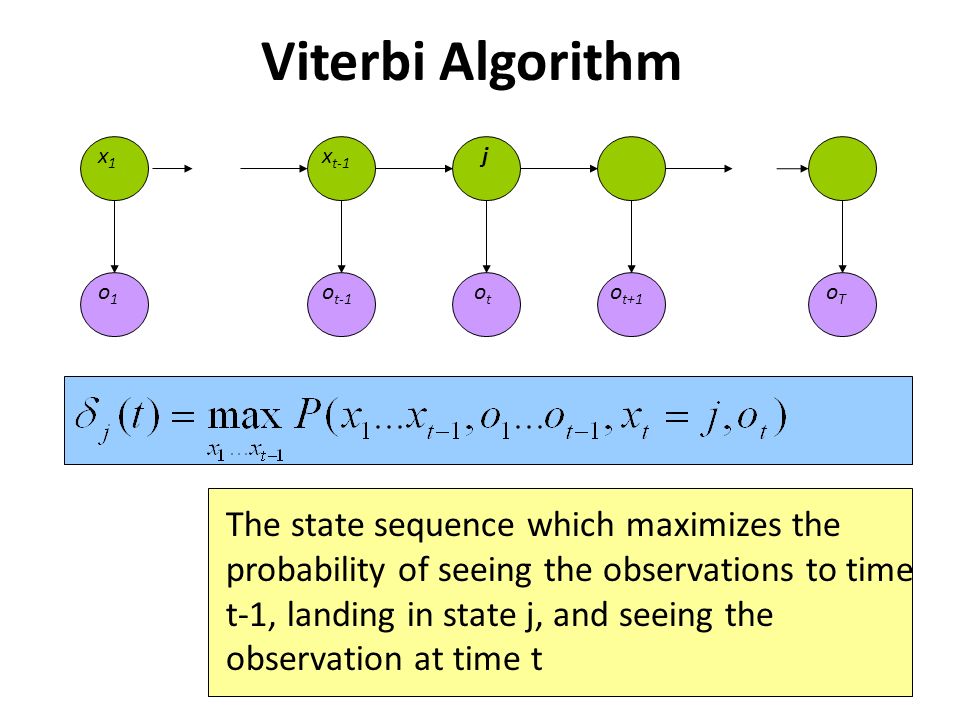 Viterbi Algorithm

$x_1$

$x_{t-1}$

$j$

$o_1$

$o_{t-1}$

$o_t$

$o_{t+1}$

$o_T$

$\delta_j(t) = \max_{x_1 \ldots x_{t-1}} P(x_1 \ldots x_{t-1}, o_1 \ldots o_{t-1}, x_t = j, o_t)$

The state sequence which maximizes the probability of seeing the observations to time t-1, landing in state j, and seeing the observation at time t